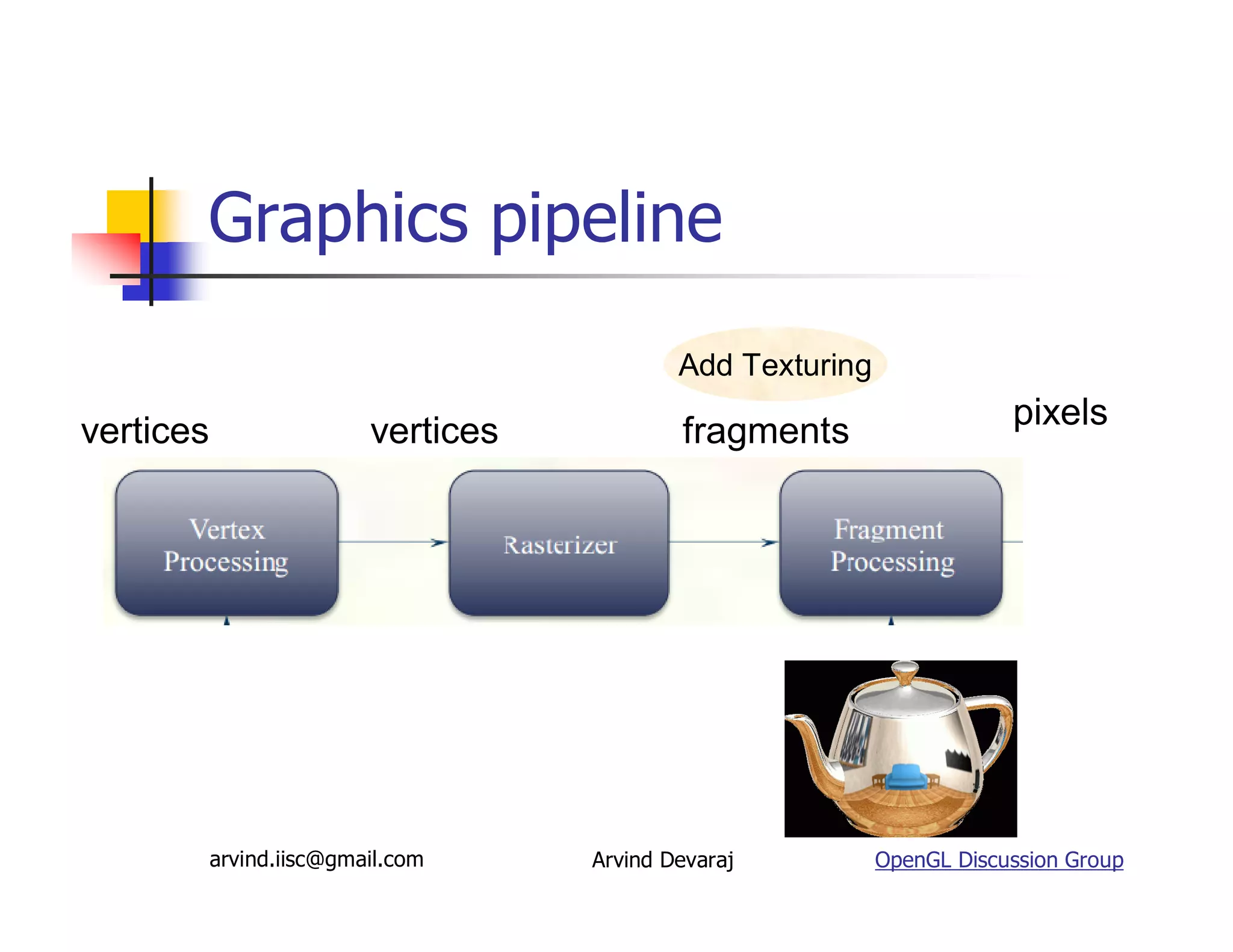 Graphics pipeline

Add Texturing

vertices

vertices

fragments

pixels

Vertex Processing

Rasterizer

Fragment Processing

arvind.iisc@gmail.com

Arvind Devaraj

OpenGL Discussion Group